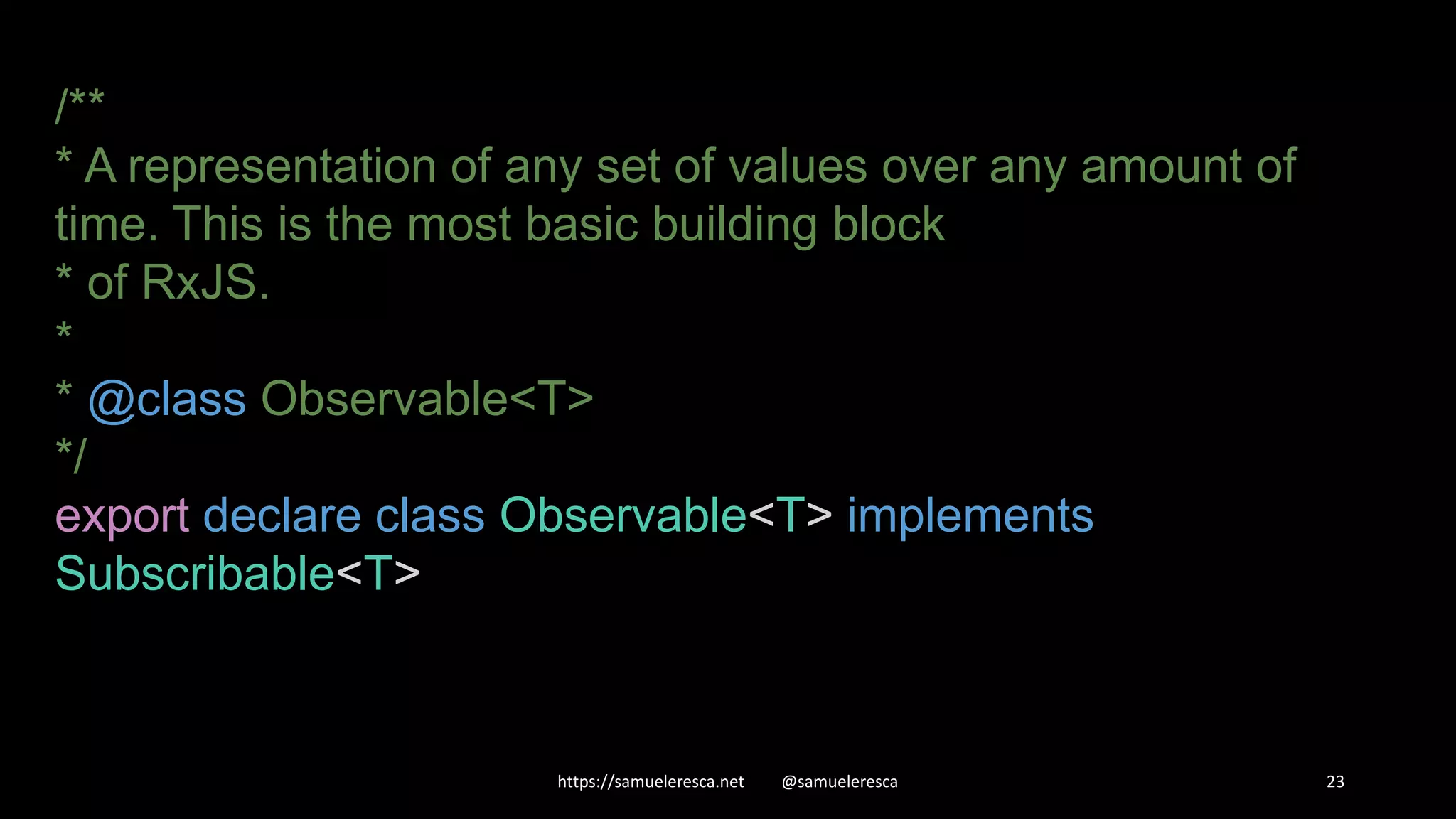 /**
* A representation of any set of values over any amount of time. This is the most basic building block
* of RxJS.
*
* @class Observable<T>
*/
export declare class Observable<T> implements Subscribable<T>

https://samueleresca.net @samueleresca 23